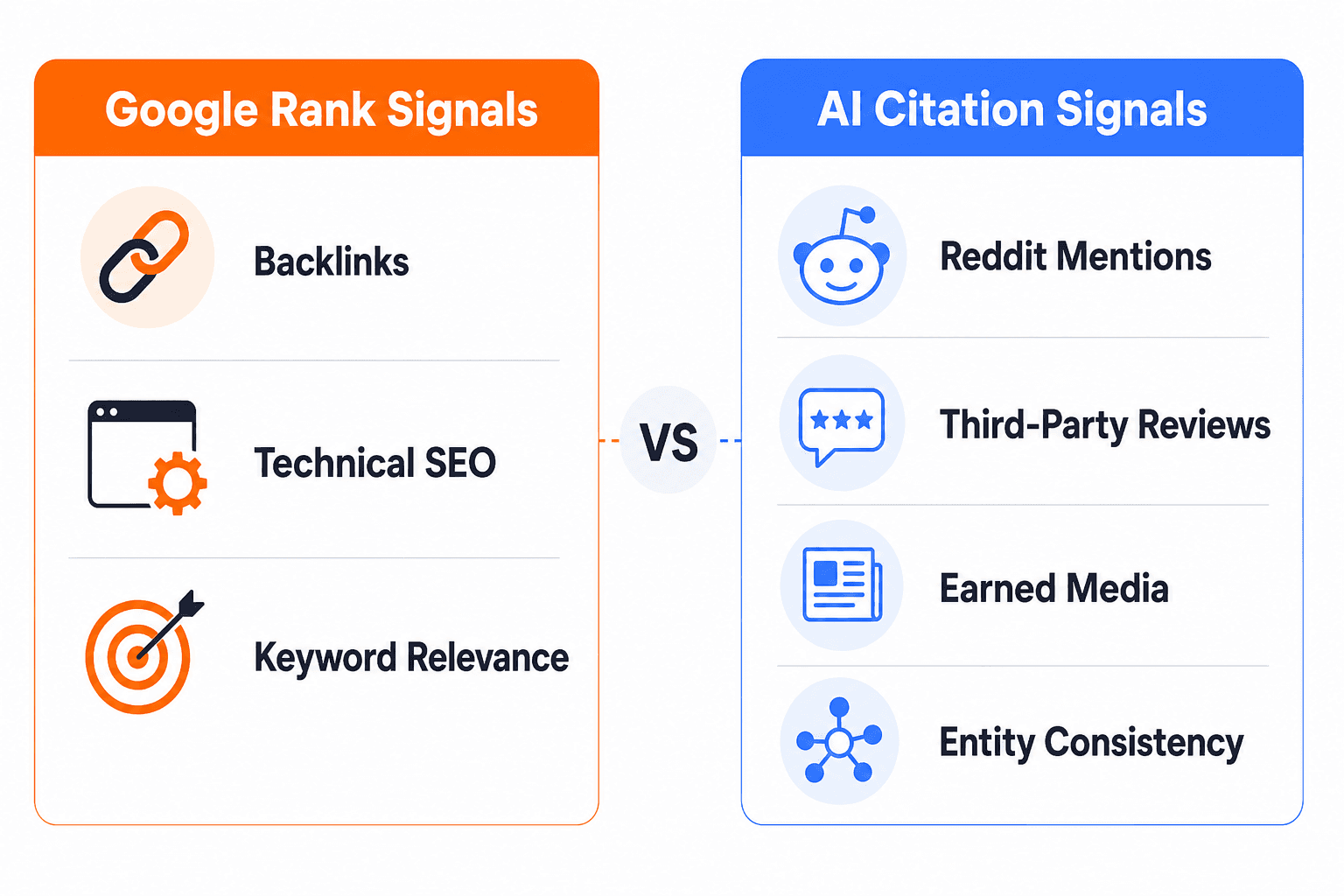 Google Rank Signals

Backlinks

Technical SEO

Keyword Relevance

VS

AI Citation Signals

Reddit Mentions

Third-Party Reviews

Earned Media

Entity Consistency